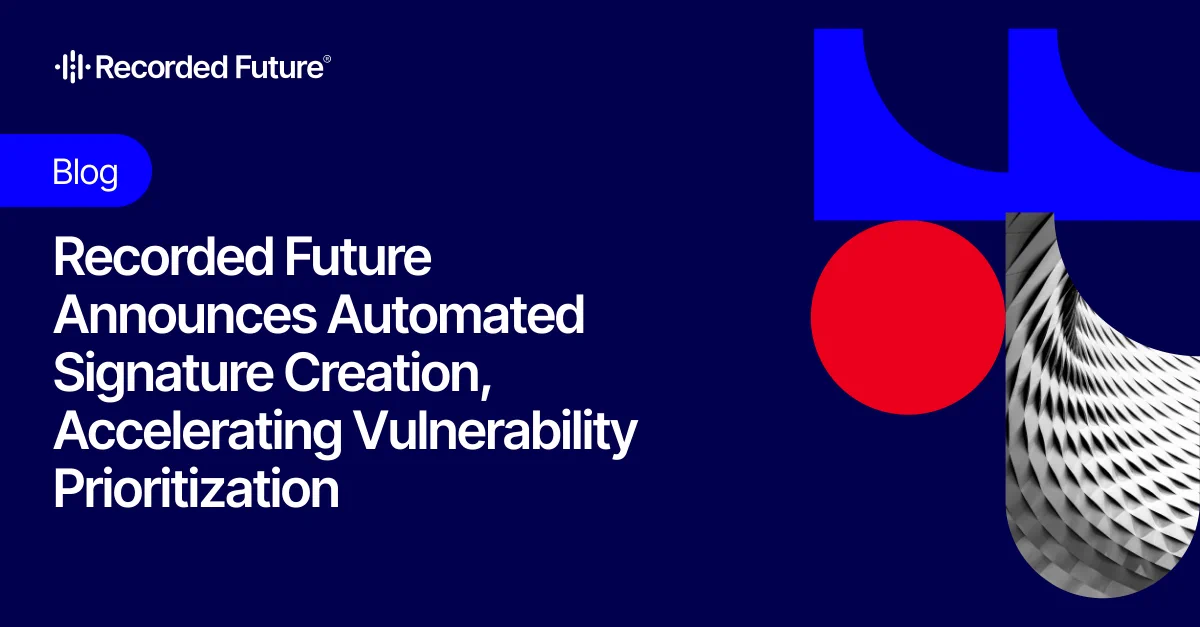 Recorded Future®

Blog

Recorded Future Announces Automated Signature Creation, Accelerating Vulnerability Prioritization